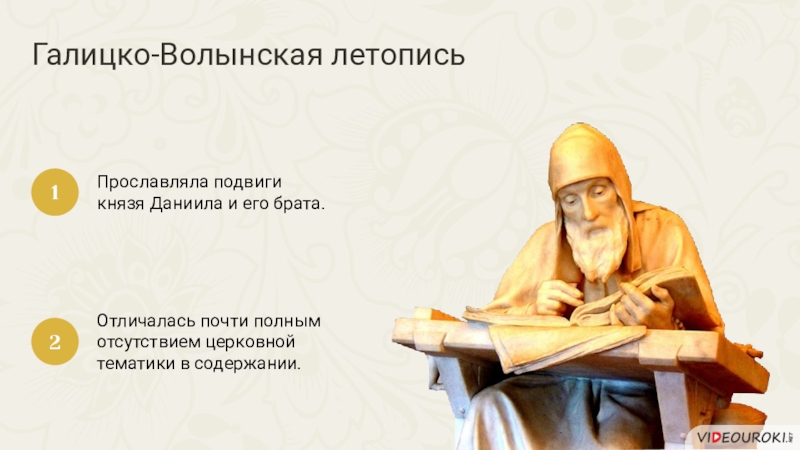 Галицко-Волынская летопись

1

Прославляла подвиги князя Даниила и его брата.

2

Отличалась почти полным отсутствием церковной тематики в содержании.

VIDEOUROKI.NET